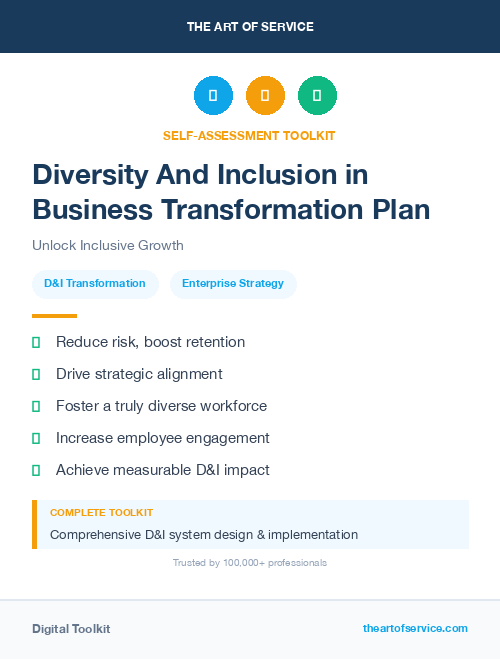 THE ART OF SERVICE

SELF-ASSESSMENT TOOLKIT

Diversity And Inclusion in Business Transformation Plan

Unlock Inclusive Growth

D&I Transformation

Enterprise Strategy

Reduce risk, boost retention

Drive strategic alignment

Foster a truly diverse workforce

Increase employee engagement

Achieve measurable D&I impact

COMPLETE TOOLKIT

Comprehensive D&I system design & implementation

Trusted by 100,000+ professionals

Digital Toolkit

theartofservice.com